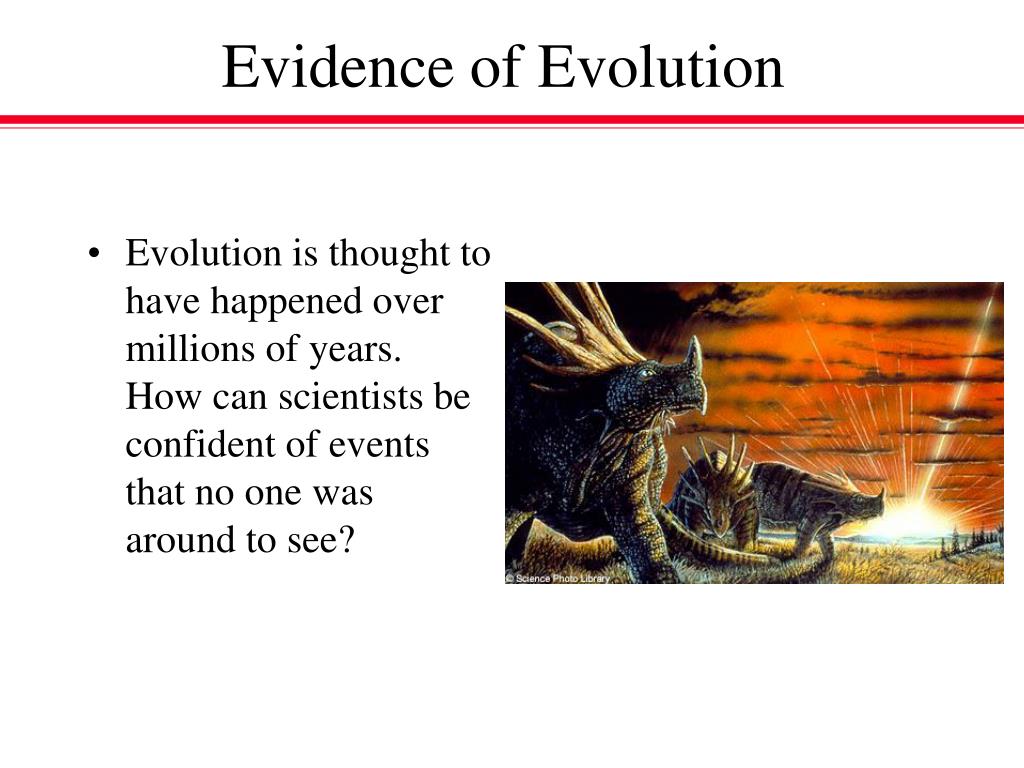 Evidence of Evolution

• Evolution is thought to have happened over millions of years. How can scientists be confident of events that no one was around to see?

© Science Photo Library